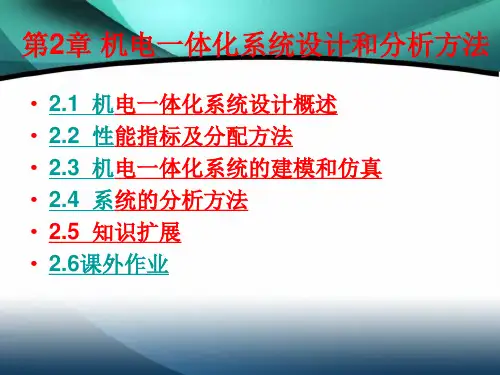 第2章 机电一体化系统设计和分析方法

• 2.1 机电一体化系统设计概述
• 2.2 性能指标及分配方法
• 2.3 机电一体化系统的建模和仿真
• 2.4 系统的分析方法
• 2.5 知识扩展
• 2.6课外作业